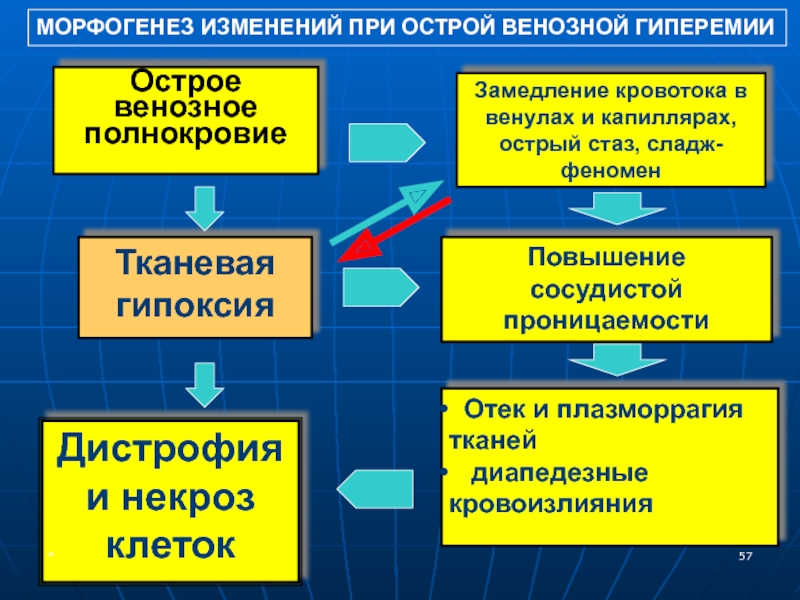 МОРФОГЕНЕЗ ИЗМЕНЕНИЙ ПРИ ОСТРОЙ ВЕНОЗНОЙ ГИПЕРЕМИИ

Острое венозное полнокровие

Замедление кровотока в венулах и капиллярах, острый стаз, сладж-феномен

Тканевая гипоксия

Повышение сосудистой проницаемости

Дистрофия и некроз клеток

• Отек и плазморрагия тканей
• диапедезные кровоизлияния

*

57